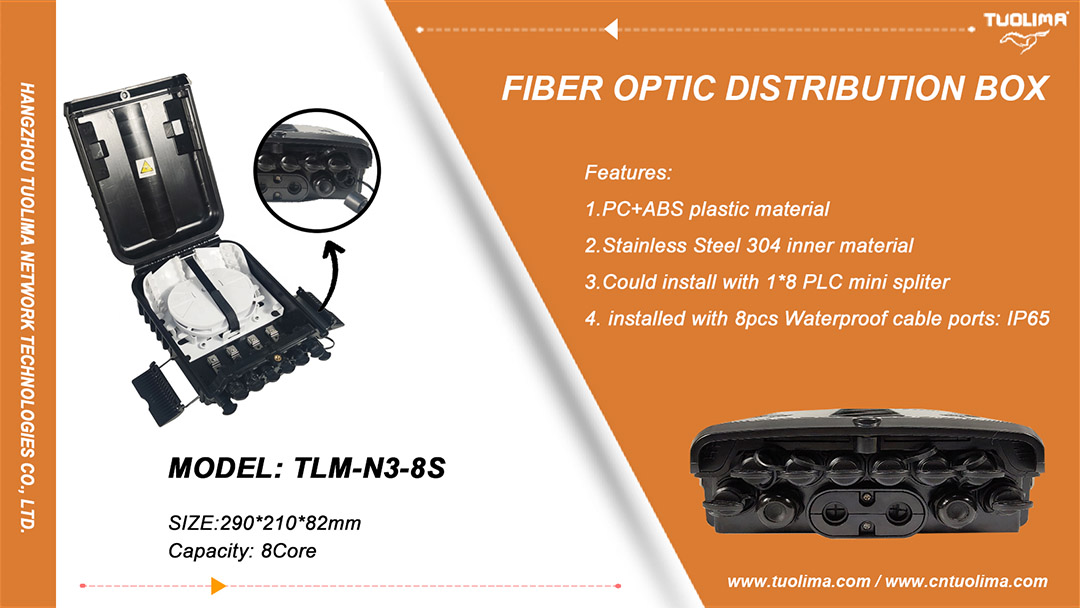 HANGZHOU TUOLIMA NETWORK TECHNOLOGIES CO., LTD.

TUOLIMA

FIBER OPTIC DISTRIBUTION BOX

Features:
1.PC+ABS plastic material
2.Stainless Steel 304 inner material
3.Could install with 1*8 PLC mini spliter
4. installed with 8pcs Waterproof cable ports: IP65

MODEL: TLM-N3-8S

SIZE:290*210*82mm
Capacity: 8Core

www.tuolima.com / www.cntuolima.com